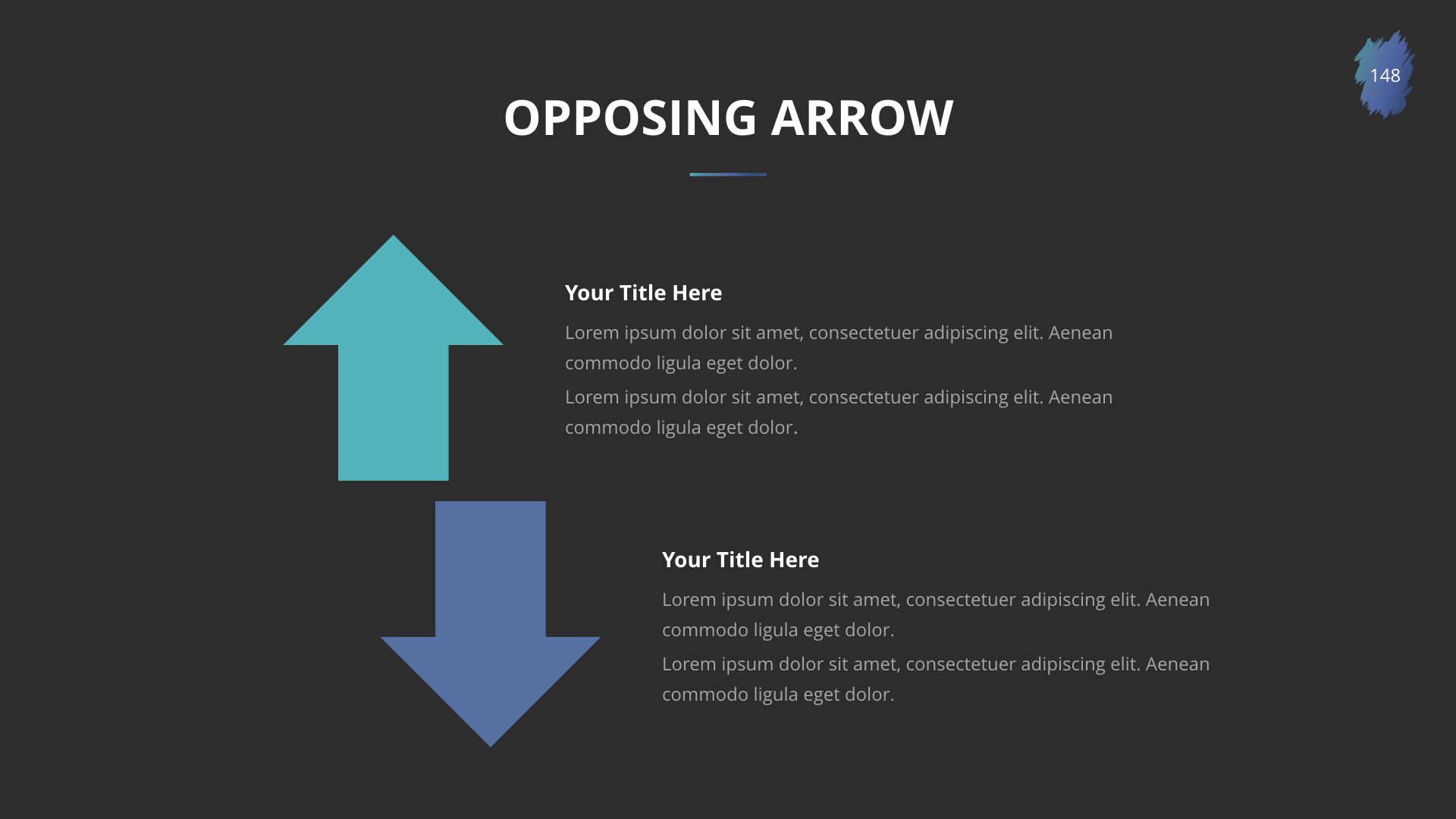 148

OPPOSING ARROW

Your Title Here

Lorem ipsum dolor sit amet, consectetuer adipiscing elit. Aenean commodo ligula eget dolor.

Lorem ipsum dolor sit amet, consectetuer adipiscing elit. Aenean commodo ligula eget dolor.

Your Title Here

Lorem ipsum dolor sit amet, consectetuer adipiscing elit. Aenean commodo ligula eget dolor.

Lorem ipsum dolor sit amet, consectetuer adipiscing elit. Aenean commodo ligula eget dolor.